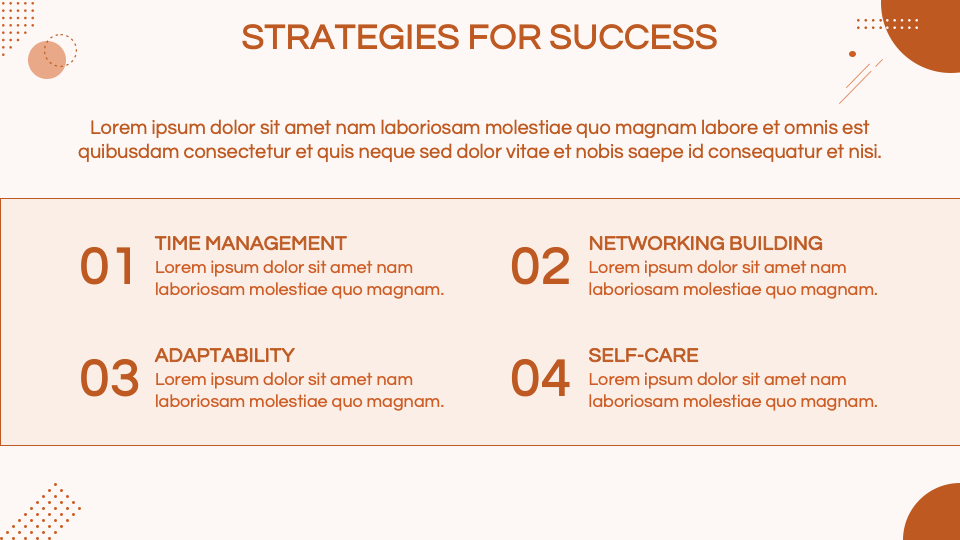 STRATEGIES FOR SUCCESS

Lorem ipsum dolor sit amet nam laboriosam molestiae quo magnam labore et omnis est quibusdam consectetur et quis neque sed dolor vitae et nobis saepe id consequatur et nisi.

01
TIME MANAGEMENT
Lorem ipsum dolor sit amet nam laboriosam molestiae quo magnam.

02
NETWORKING BUILDING
Lorem ipsum dolor sit amet nam laboriosam molestiae quo magnam.

03
ADAPTABILITY
Lorem ipsum dolor sit amet nam laboriosam molestiae quo magnam.

04
SELF-CARE
Lorem ipsum dolor sit amet nam laboriosam molestiae quo magnam.